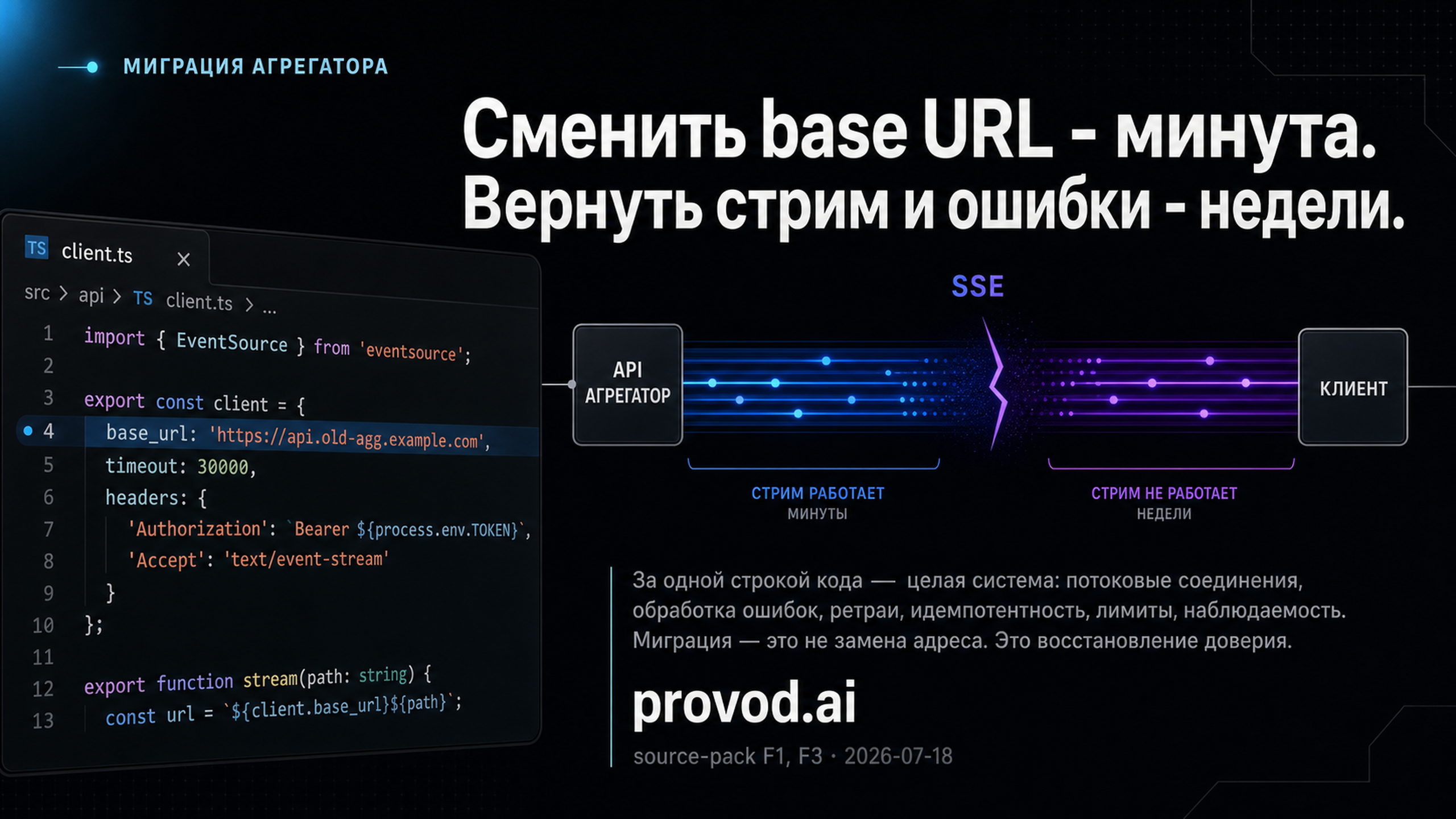 МИГРАЦИЯ АГРЕГАТОРА

Сменить base URL - минута.
Вернуть стрим и ошибки - недели.

TS client.ts ×

src > api > TS client.ts > ...

1 import { EventSource } from 'eventsource';
2
3 export const client = {
4 base_url: 'https://api.old-agg.example.com',
5 timeout: 30000,
6 headers: {
7 'Authorization': `Bearer ${process.env.TOKEN}`,
8 'Accept': 'text/event-stream'
9 }
10 };
11
12 export function stream(path: string) {
13 const url = `${client.base_url}${path}`;

SSE

API АГРЕГАТОР

КЛИЕНТ

СТРИМ РАБОТАЕТ
МИНУТЫ

СТРИМ НЕ РАБОТАЕТ
НЕДЕЛИ

За одной строкой кода — целая система: потоковые соединения, обработка ошибок, ретраи, идемпотентность, лимиты, наблюдаемость. Миграция — это не замена адреса. Это восстановление доверия.

provod.ai

source-pack F1, F3 · 2026-07-18